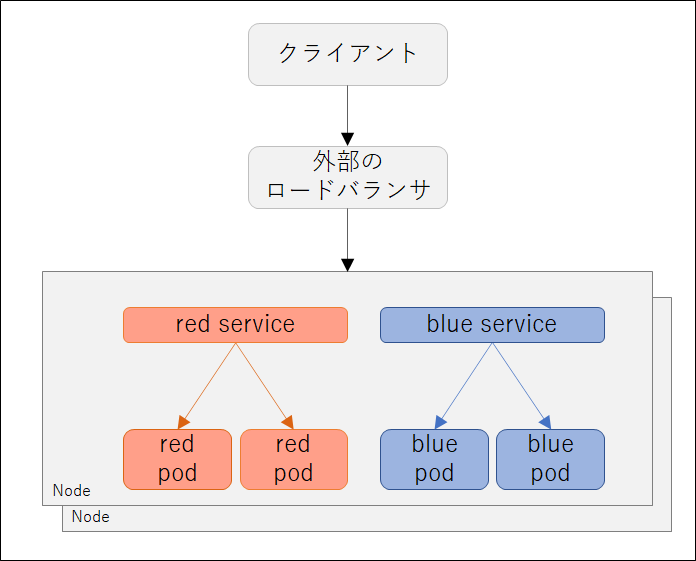 クライアント

外部の
ロードバランサ

red service

blue service

red
pod

red
pod

blue
pod

blue
pod

Node

Node